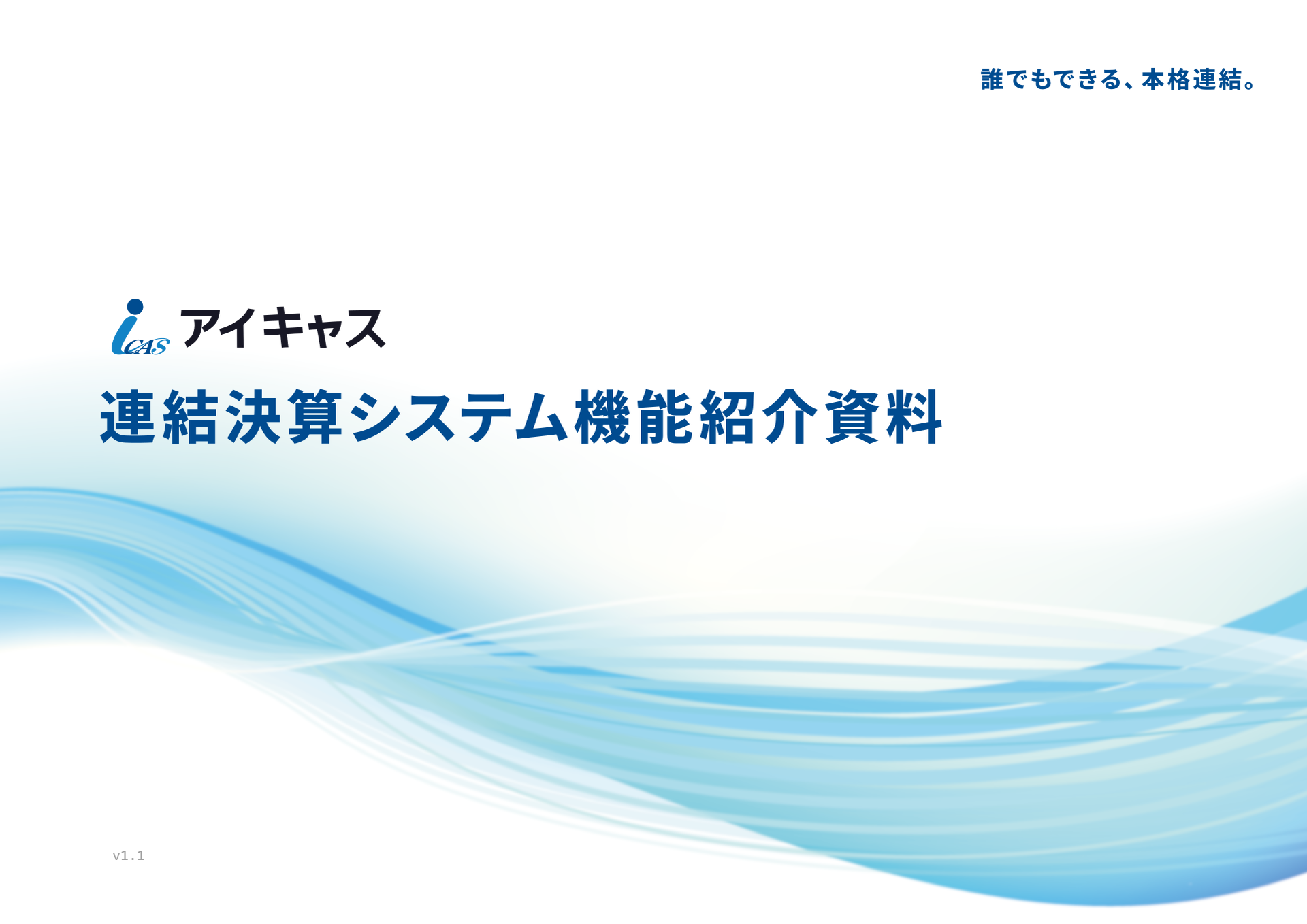 誰でもできる、本格連結。

iCAS アイキャス

連結決算システム機能紹介資料

v1.1